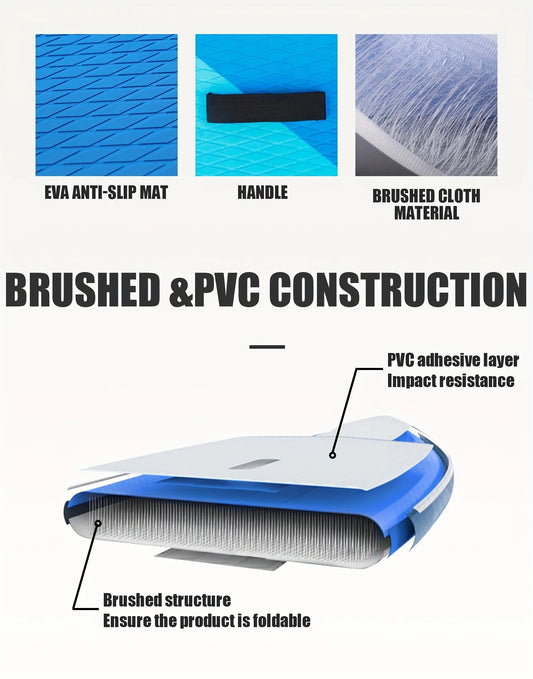 EVA ANTI-SLIP MAT

HANDLE

BRUSHED CLOTH MATERIAL

BRUSHED &PVC CONSTRUCTION

PVC adhesive layer
Impact resistance

Brushed structure
Ensure the product is foldable